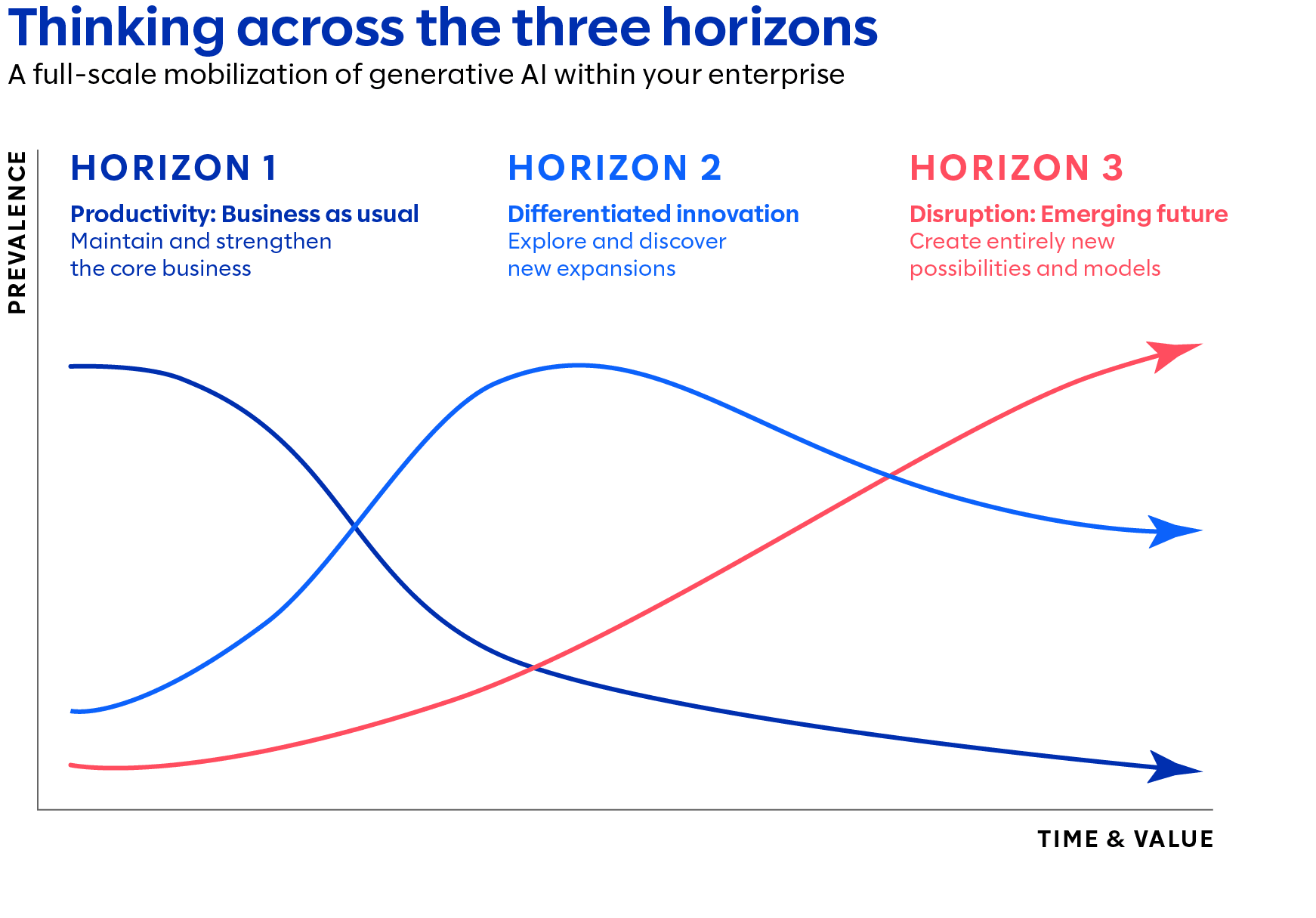 Thinking across the three horizons
A full-scale mobilization of generative AI within your enterprise

PREVALENCE

HORIZON 1
Productivity: Business as usual
Maintain and strengthen the core business

HORIZON 2
Differentiated innovation
Explore and discover new expansions

HORIZON 3
Disruption: Emerging future
Create entirely new possibilities and models

TIME & VALUE